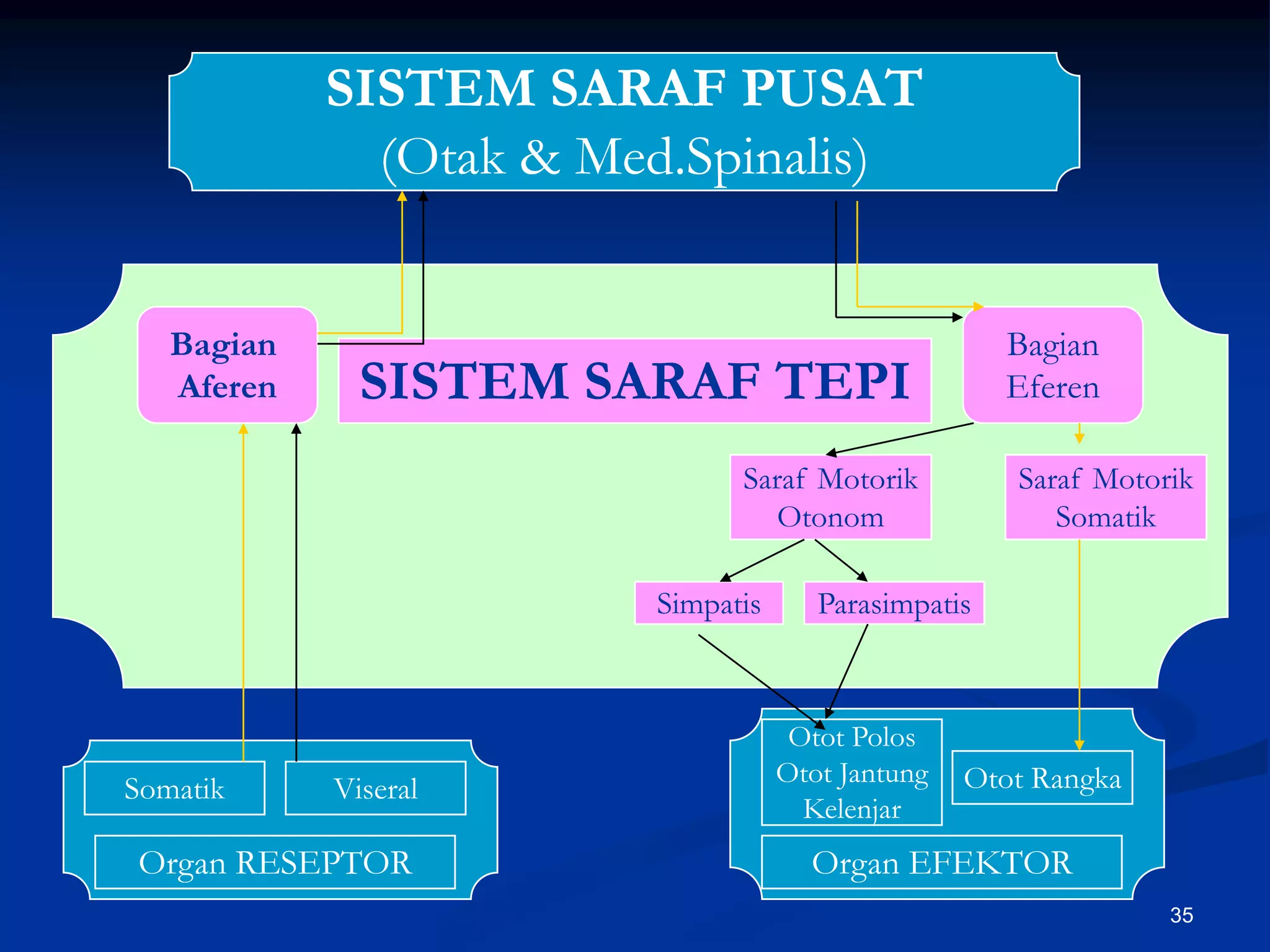 SISTEM SARAF PUSAT
(Otak & Med.Spinalis)

Bagian Aferen

SISTEM SARAF TEPI

Bagian Eferen

Saraf Motorik Otonom

Saraf Motorik Somatik

Simpatis

Parasimpatis

Somatik

Viseral

Organ RESEPTOR

Otot Polos
Otot Jantung
Kelenjar

Otot Rangka

Organ EFEKTOR

35